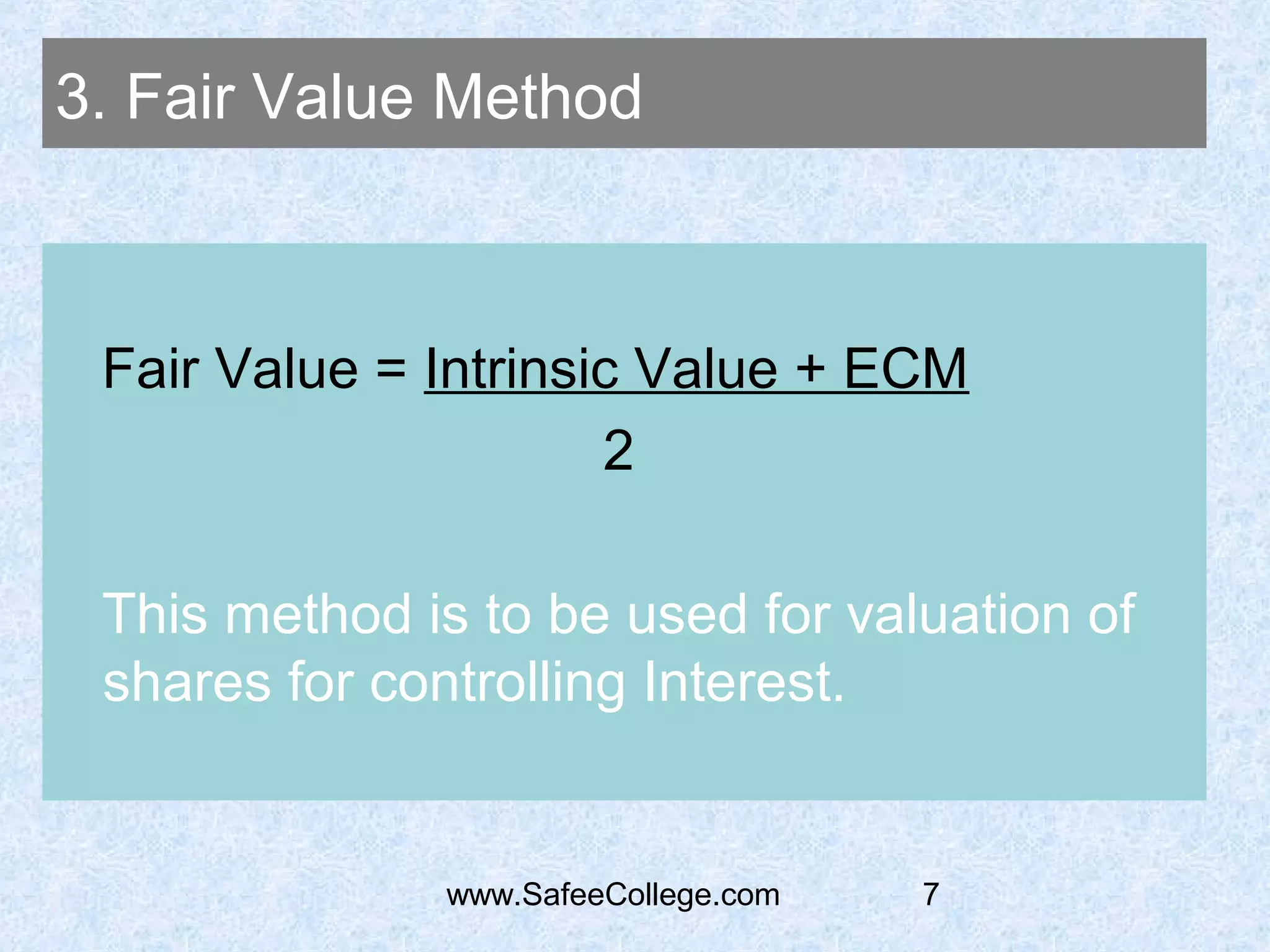 3. Fair Value Method

Fair Value = $\frac{\text{Intrinsic Value + ECM}}{2}$

This method is to be used for valuation of shares for controlling Interest.

www.SafeeCollege.com 7